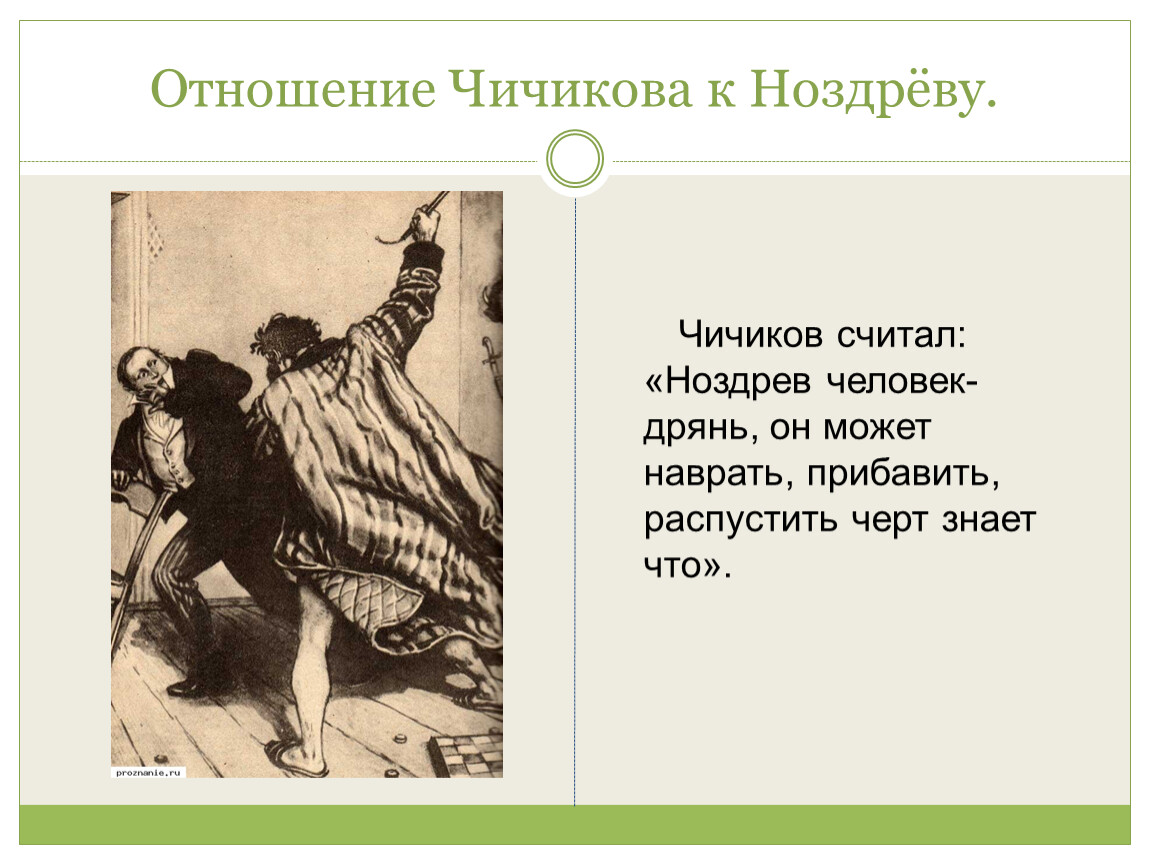 Отношение Чичикова к Ноздрёву.

proznanie.ru

Чичиков считал: «Ноздрев человек-дрянь, он может наврать, прибавить, распустить черт знает что».